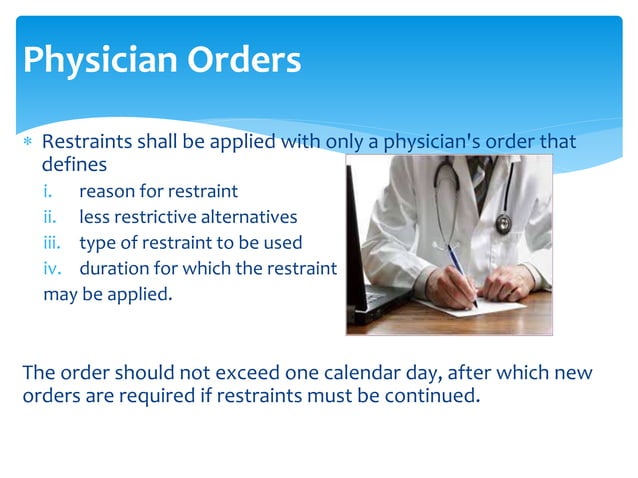 Physician Orders

* Restraints shall be applied with only a physician's order that defines
i. reason for restraint
ii. less restrictive alternatives
iii. type of restraint to be used
iv. duration for which the restraint may be applied.

The order should not exceed one calendar day, after which new orders are required if restraints must be continued.